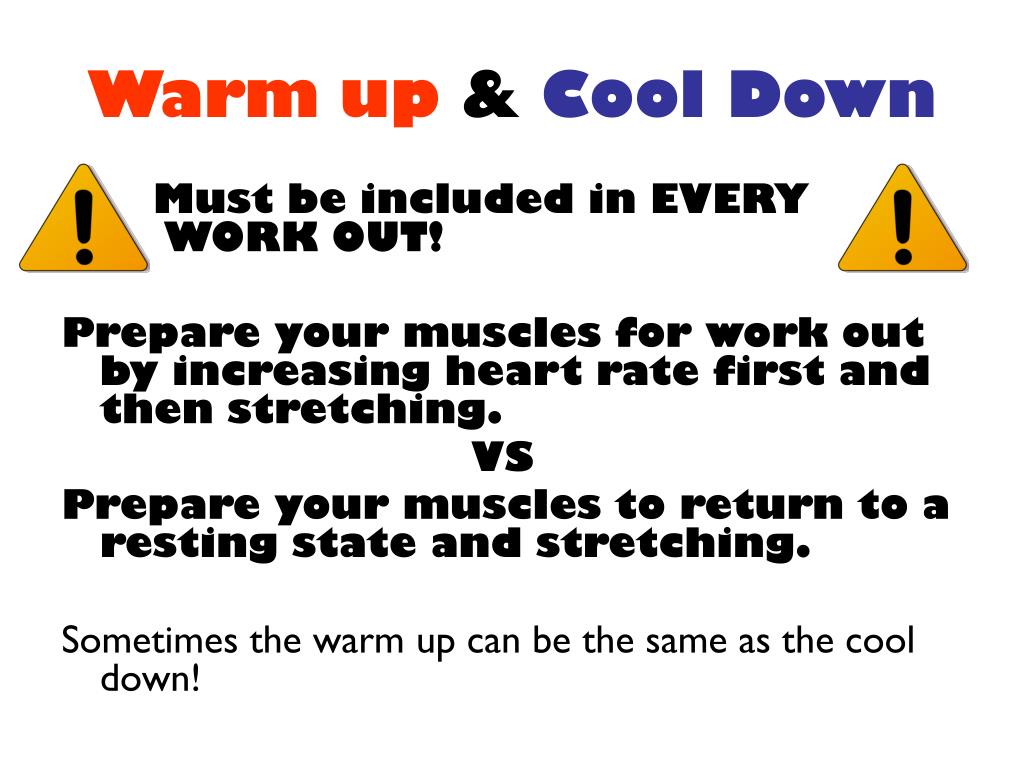 Warm up & Cool Down

Must be included in EVERY WORK OUT!

Prepare your muscles for work out by increasing heart rate first and then stretching.

VS

Prepare your muscles to return to a resting state and stretching.

Sometimes the warm up can be the same as the cool down!